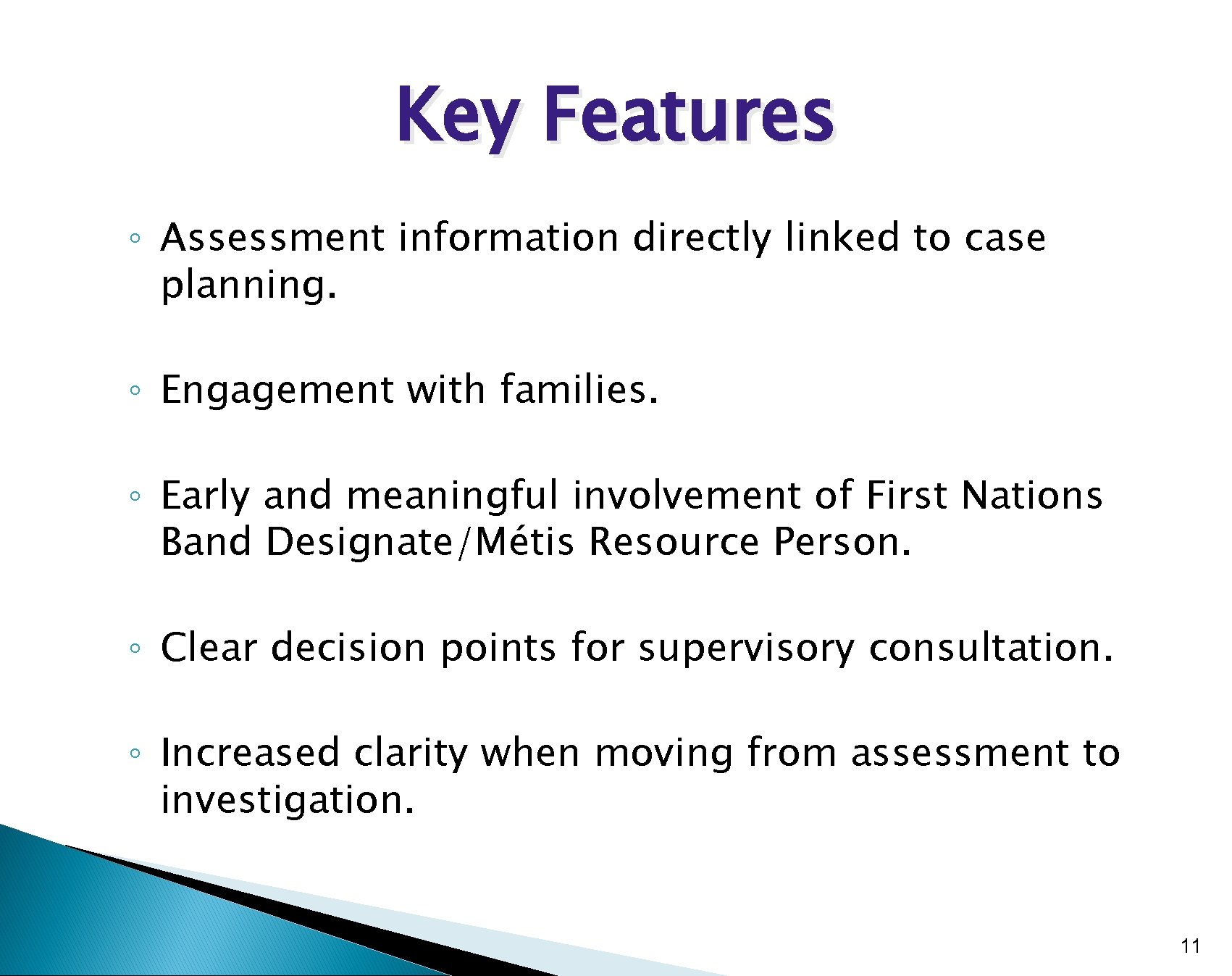 Key Features

◦ Assessment information directly linked to case planning.

◦ Engagement with families.

◦ Early and meaningful involvement of First Nations Band Designate/Métis Resource Person.

◦ Clear decision points for supervisory consultation.

◦ Increased clarity when moving from assessment to investigation.

11